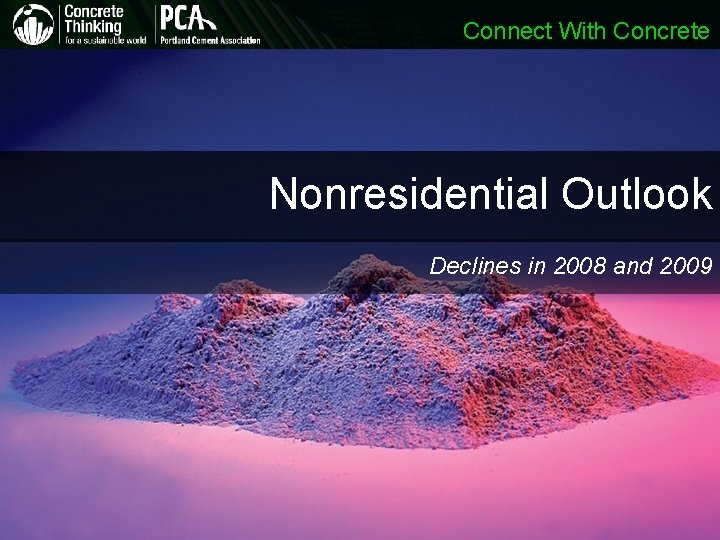 Concrete Thinking for a sustainable world

PCA Portland Cement Association

Connect With Concrete

Nonresidential Outlook

Declines in 2008 and 2009